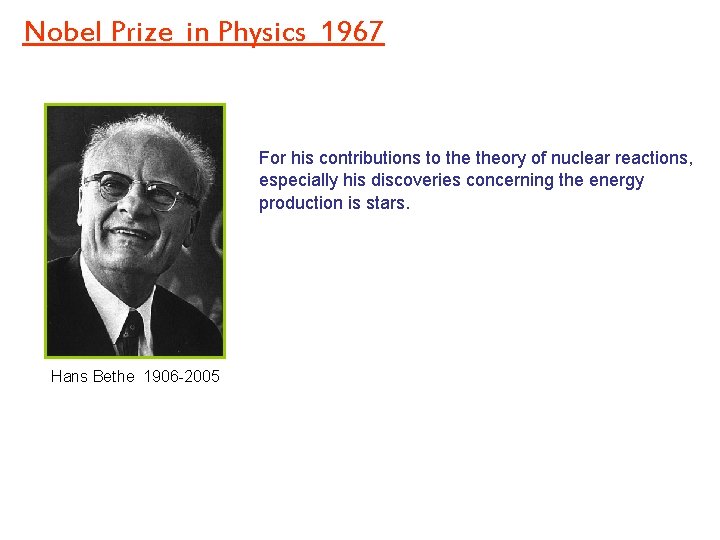 Nobel Prize in Physics 1967

For his contributions to the theory of nuclear reactions, especially his discoveries concerning the energy production is stars.

Hans Bethe 1906-2005